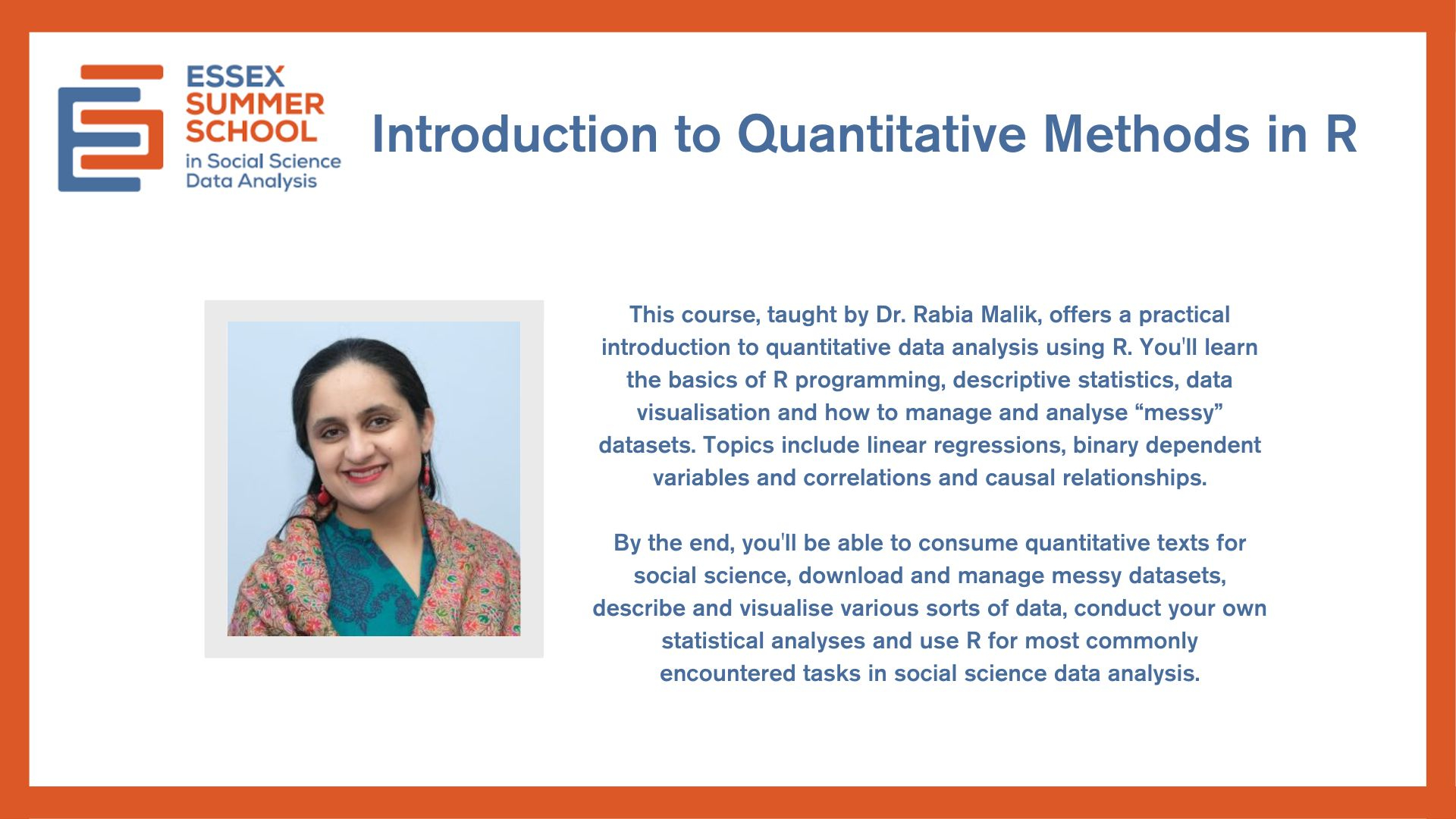 ESSEX SUMMER SCHOOL
in Social Science Data Analysis

Introduction to Quantitative Methods in R

This course, taught by Dr. Rabia Malik, offers a practical introduction to quantitative data analysis using R. You'll learn the basics of R programming, descriptive statistics, data visualisation and how to manage and analyse “messy” datasets. Topics include linear regressions, binary dependent variables and correlations and causal relationships.

By the end, you'll be able to consume quantitative texts for social science, download and manage messy datasets, describe and visualise various sorts of data, conduct your own statistical analyses and use R for most commonly encountered tasks in social science data analysis.